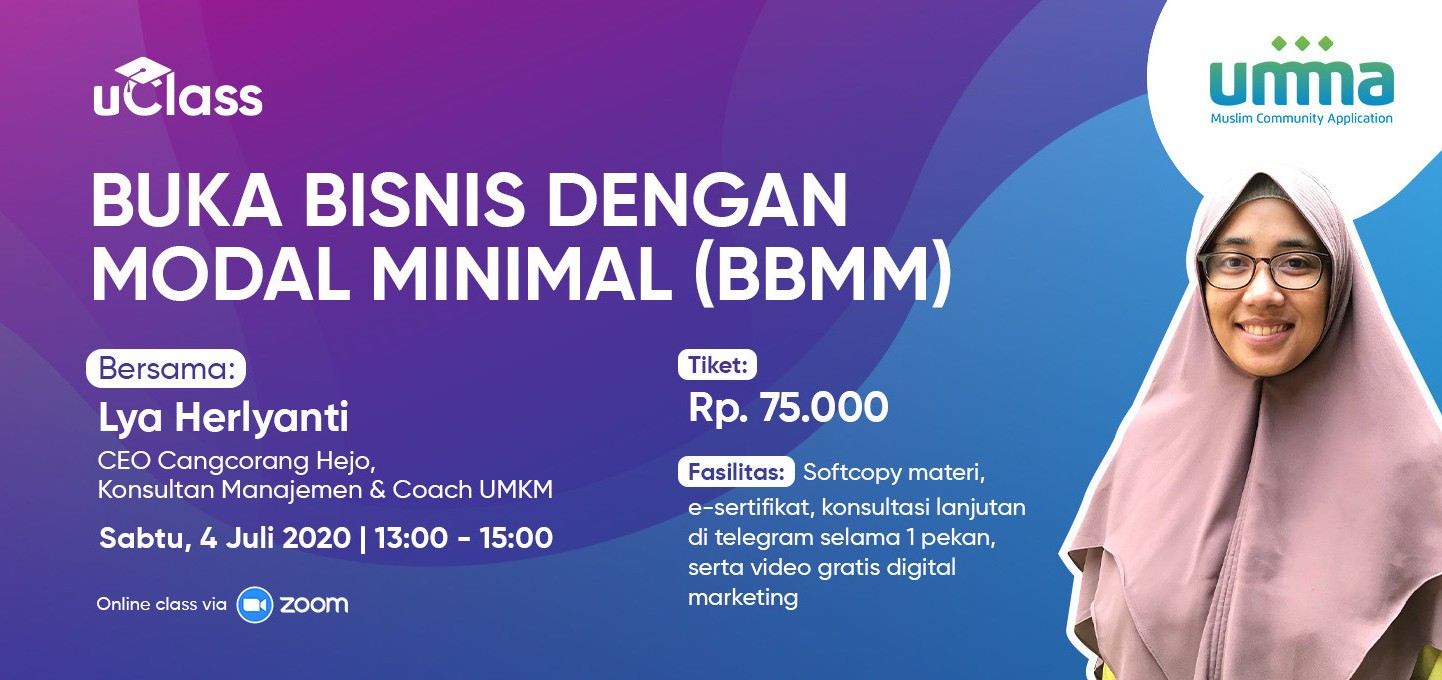 uClass

umma
Muslim Community Application

BUKA BISNIS DENGAN MODAL MINIMAL (BBMM)

Bersama:
Lya Herlyanti
CEO Cangcorang Hejo, Konsultan Manajemen & Coach UMKM

Sabtu, 4 Juli 2020 | 13:00 - 15:00

Online class via zoom

Tiket:
Rp. 75.000

Fasilitas: Softcopy materi, e-sertifikat, konsultasi lanjutan di telegram selama 1 pekan, serta video gratis digital marketing